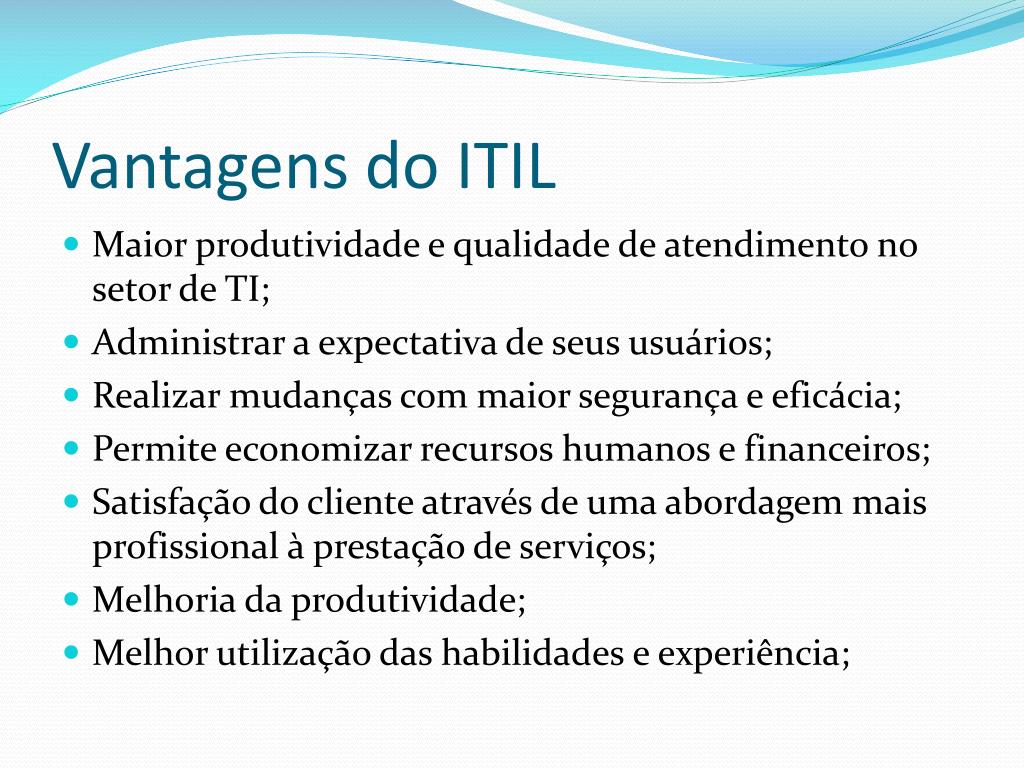 Vantagens do ITIL

- Maior produtividade e qualidade de atendimento no setor de TI;
- Administrar a expectativa de seus usuários;
- Realizar mudanças com maior segurança e eficácia;
- Permite economizar recursos humanos e financeiros;
- Satisfação do cliente através de uma abordagem mais profissional à prestação de serviços;
- Melhoria da produtividade;
- Melhor utilização das habilidades e experiência;